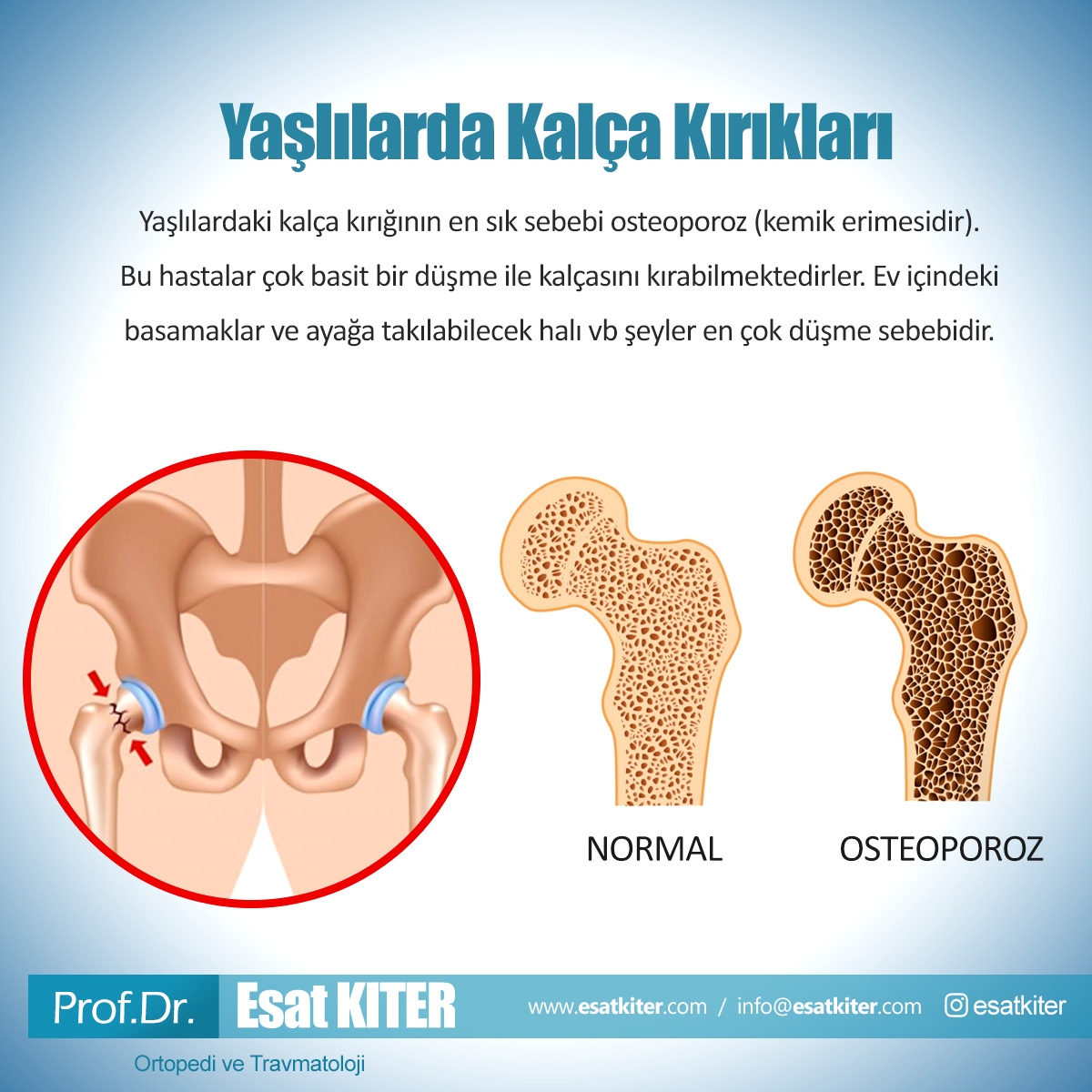 Yaşlılarda Kalça Kırıkları

Yaşlılardaki kalça kırığının en sık sebebi osteoporoz (kemik erimesidir). Bu hastalar çok basit bir düşme ile kalçasını kırabilmektedirler. Ev içindeki basamaklar ve ayağa takılabilecek halı vb şeyler en çok düşme sebebidir.

NORMAL

OSTEOPOROZ

Prof.Dr. Esat KITER

www.esatkiter.com / info@esatkiter.com

esatkiter

Ortopedi ve Travmatoloji